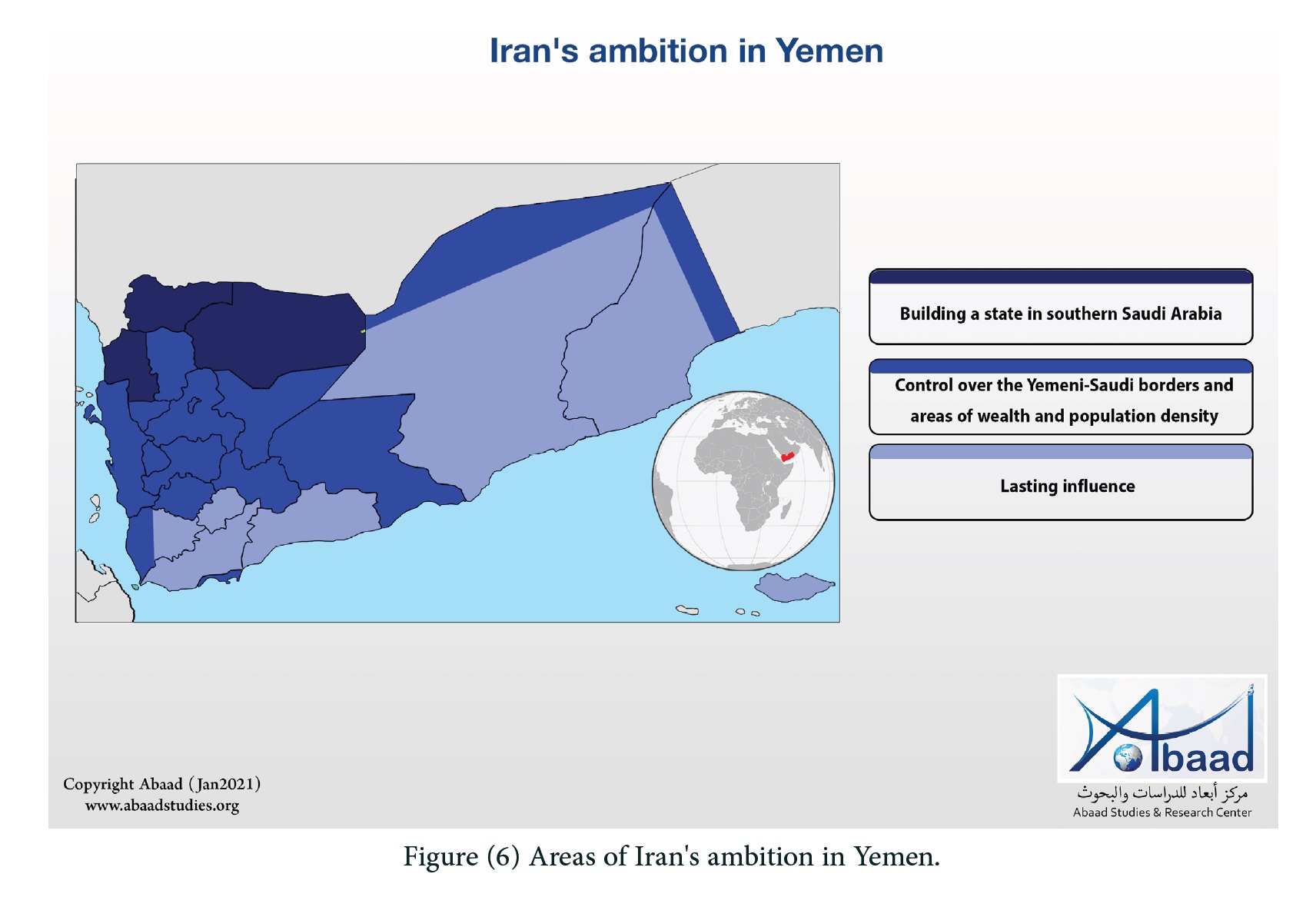 Iran's ambition in Yemen

Building a state in southern Saudi Arabia

Control over the Yemeni-Saudi borders and areas of wealth and population density

Lasting influence

Copyright Abaad (Jan2021)
www.abaadstudies.org

Abaad
مركز أبعاد للدراسات والبحوث
Abaad Studies & Research Center

Figure (6) Areas of Iran's ambition in Yemen.